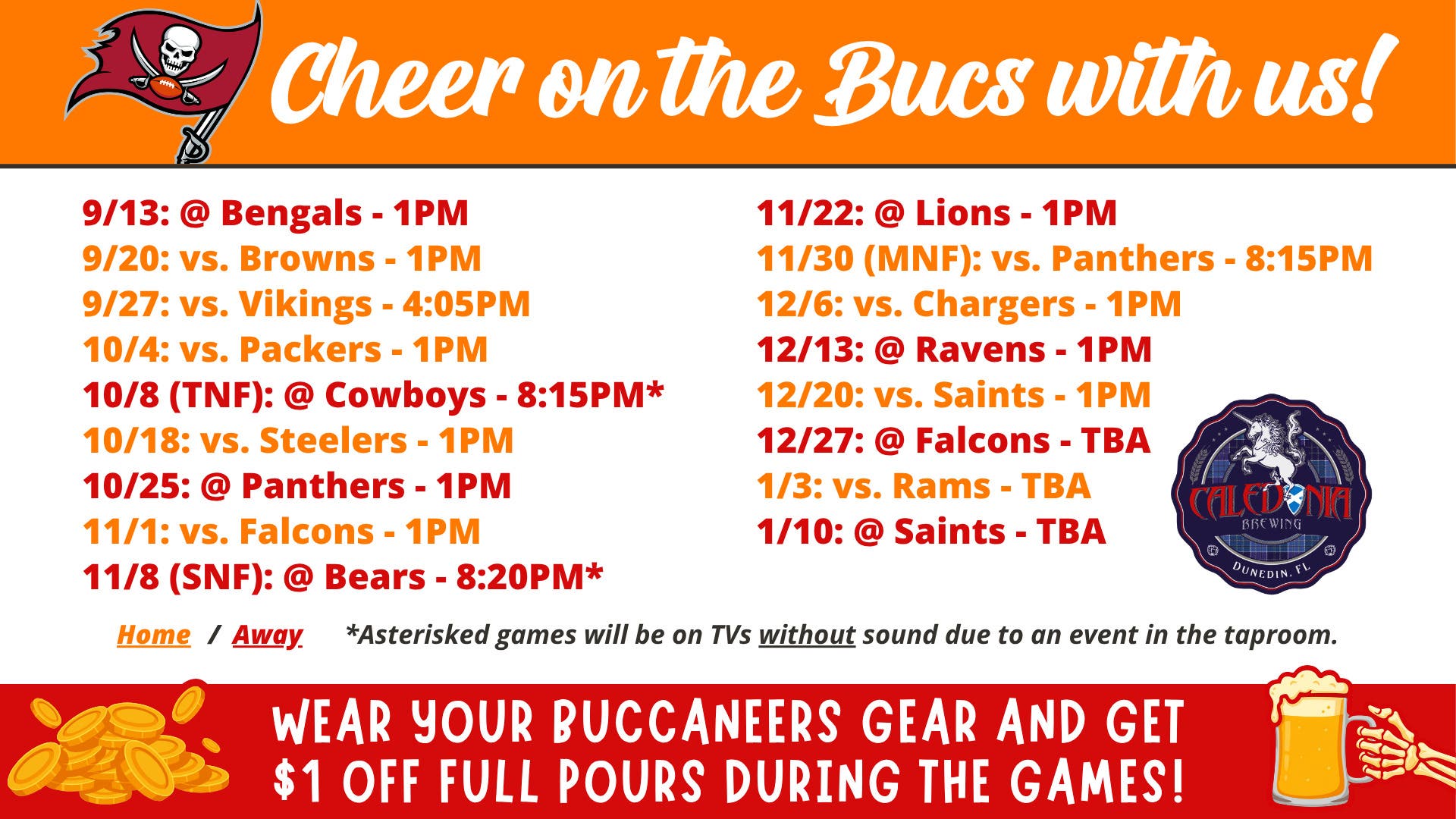 Cheer on the Bucs with us!

9/13: @ Bengals - 1PM
9/20: vs. Browns - 1PM
9/27: vs. Vikings - 4:05PM
10/4: vs. Packers - 1PM
10/8 (TNF): @ Cowboys - 8:15PM*
10/18: vs. Steelers - 1PM
10/25: @ Panthers - 1PM
11/1: vs. Falcons - 1PM
11/8 (SNF): @ Bears - 8:20PM*

11/22: @ Lions - 1PM
11/30 (MNF): vs. Panthers - 8:15PM
12/6: vs. Chargers - 1PM
12/13: @ Ravens - 1PM
12/20: vs. Saints - 1PM
12/27: @ Falcons - TBA
1/3: vs. Rams - TBA
1/10: @ Saints - TBA

CALEDONIA BREWING DUNEDIN, FL

Home / Away *Asterisked games will be on TVs without sound due to an event in the taproom.

WEAR YOUR BUCCANEERS GEAR AND GET $1 OFF FULL POURS DURING THE GAMES!